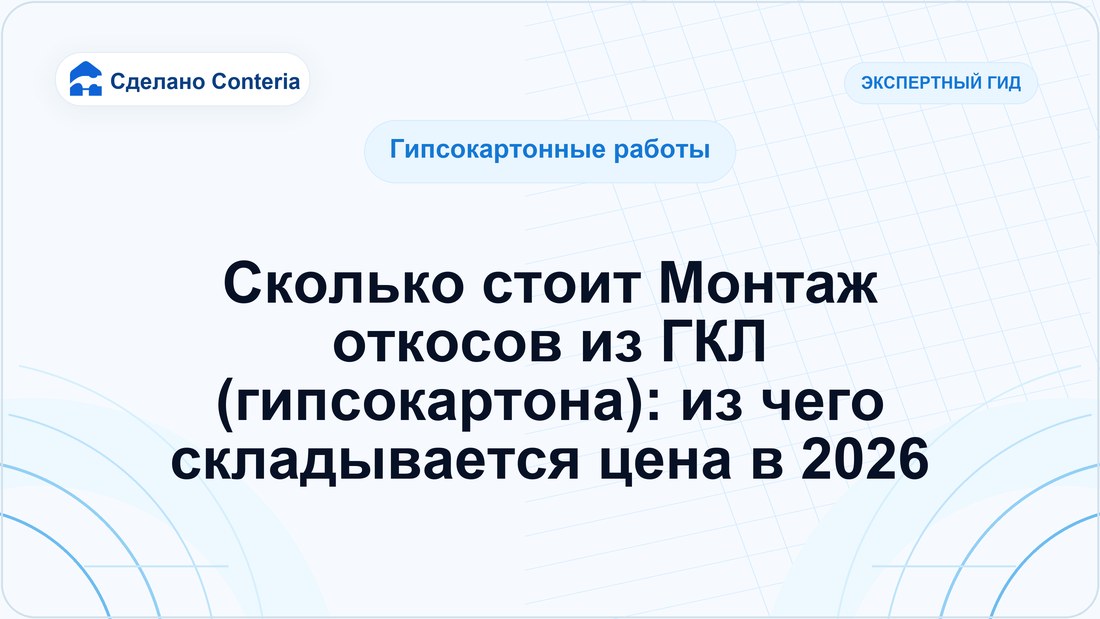 Сделано Conteria

ЭКСПЕРТНЫЙ ГИД

Гипсокартонные работы

Сколько стоит Монтаж откосов из ГКЛ (гипсокартона): из чего складывается цена в 2026